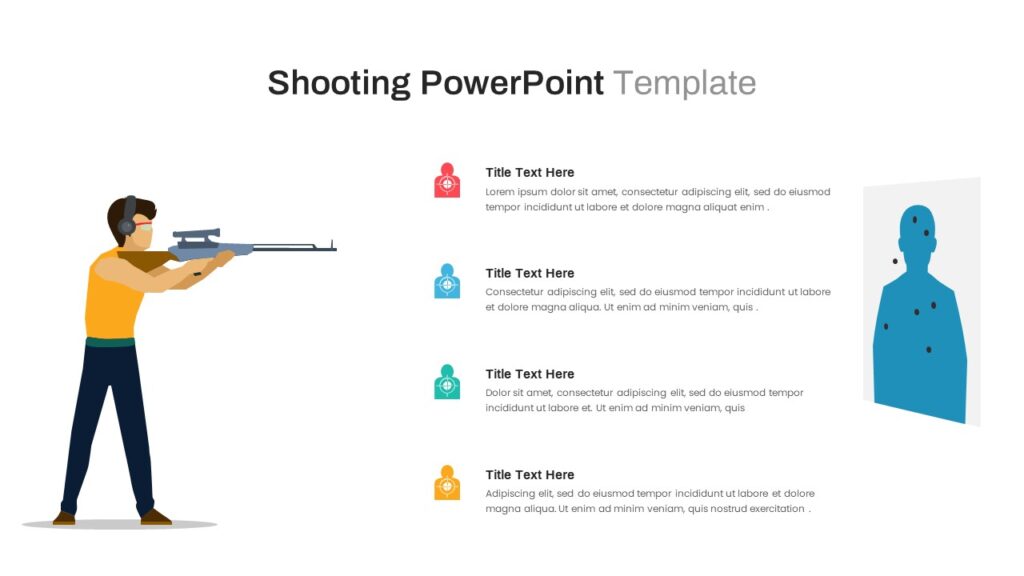 Shooting PowerPoint Template

Title Text Here
Lorem ipsum dolor sit amet, consectetur adipiscing elit, sed do eiusmod tempor incididunt ut labore et dolore magna aliquat enim .

Title Text Here
Consectetur adipiscing elit, sed do eiusmod tempor incididunt ut labore et dolore magna aliqua. Ut enim ad minim veniam, quis .

Title Text Here
Dolor sit amet, consectetur adipiscing elit, sed do eiusmod tempor incididunt ut labore et. Ut enim ad minim veniam, quis

Title Text Here
Adipiscing elit, sed do eiusmod tempor incididunt ut labore et dolore magna aliqua. Ut enim ad minim veniam, quis nostrud exercitation .